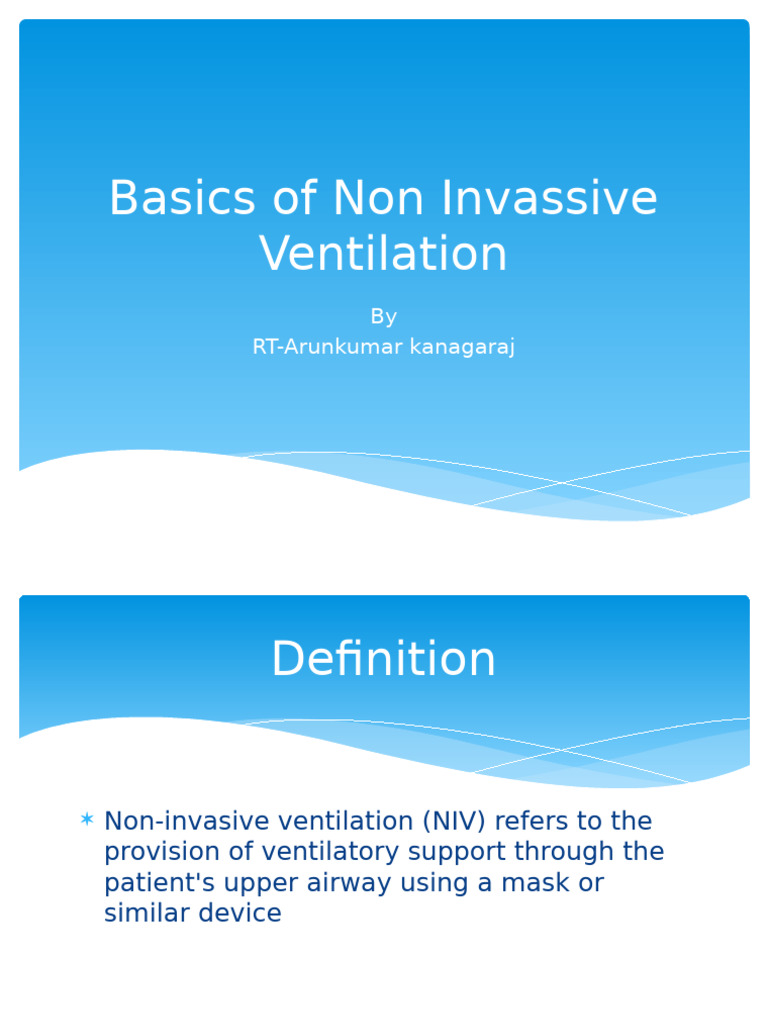 Basics of Non Invassive Ventilation

By
RT-Arunkumar kanagaraj

Definition

* Non-invasive ventilation (NIV) refers to the provision of ventilatory support through the patient's upper airway using a mask or similar device